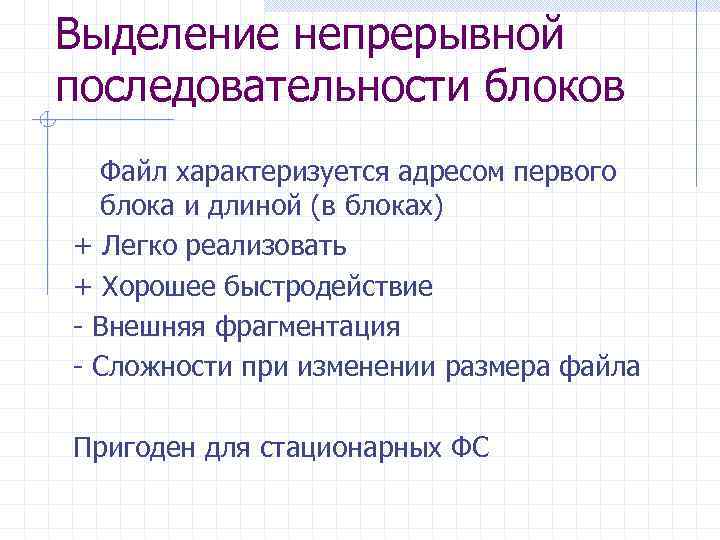 Выделение непрерывной последовательности блоков

Файл характеризуется адресом первого блока и длиной (в блоках)

+ Легко реализовать

+ Хорошее быстродействие

- Внешняя фрагментация

- Сложности при изменении размера файла

Пригоден для стационарных ФС